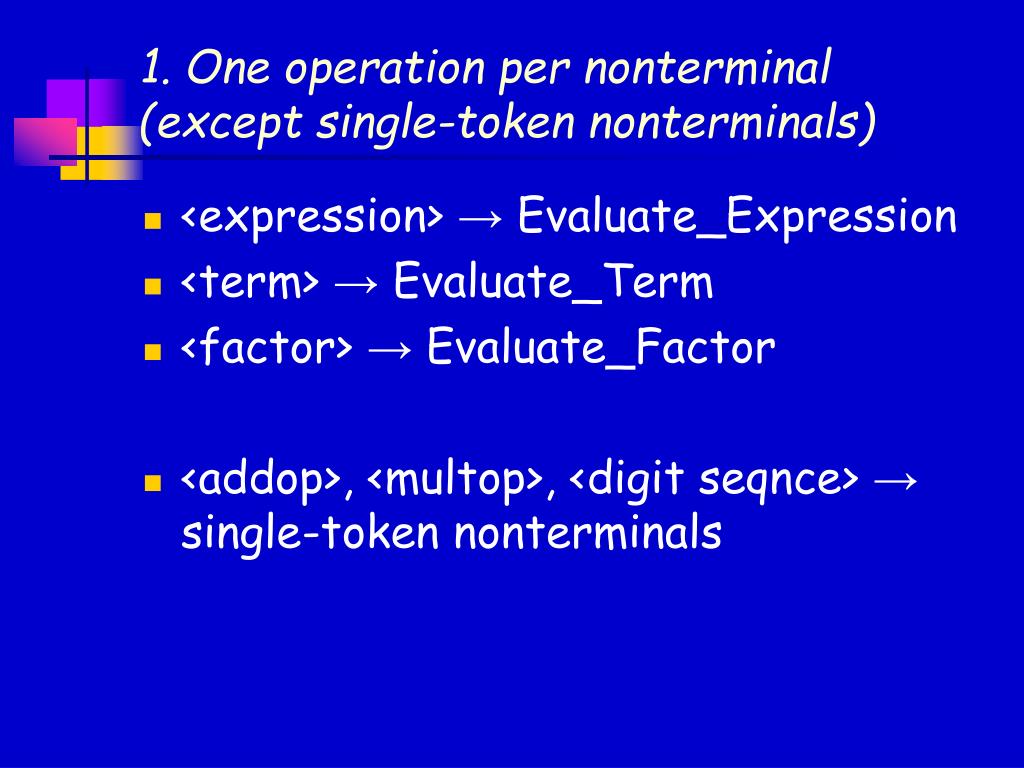 1. One operation per nonterminal (except single-token nonterminals)

<expression> → Evaluate_Expression

<term> → Evaluate_Term

<factor> → Evaluate_Factor

<addop>, <multop>, <digit seqnce> → single-token nonterminals